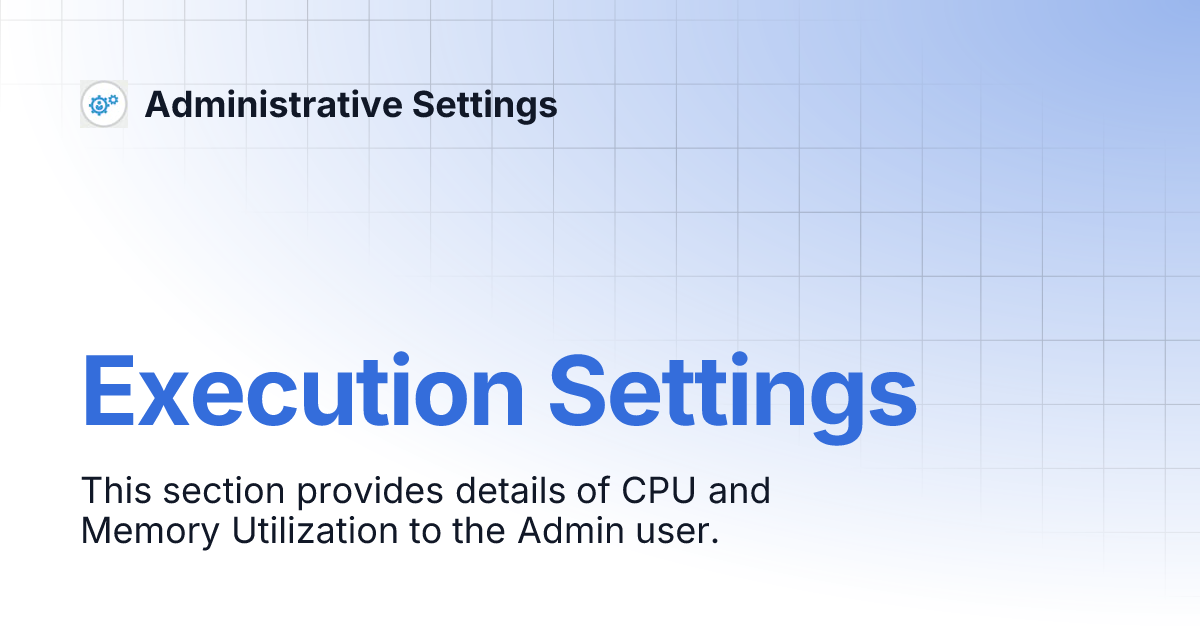 Administrative Settings

Execution Settings

This section provides details of CPU and Memory Utilization to the Admin user.